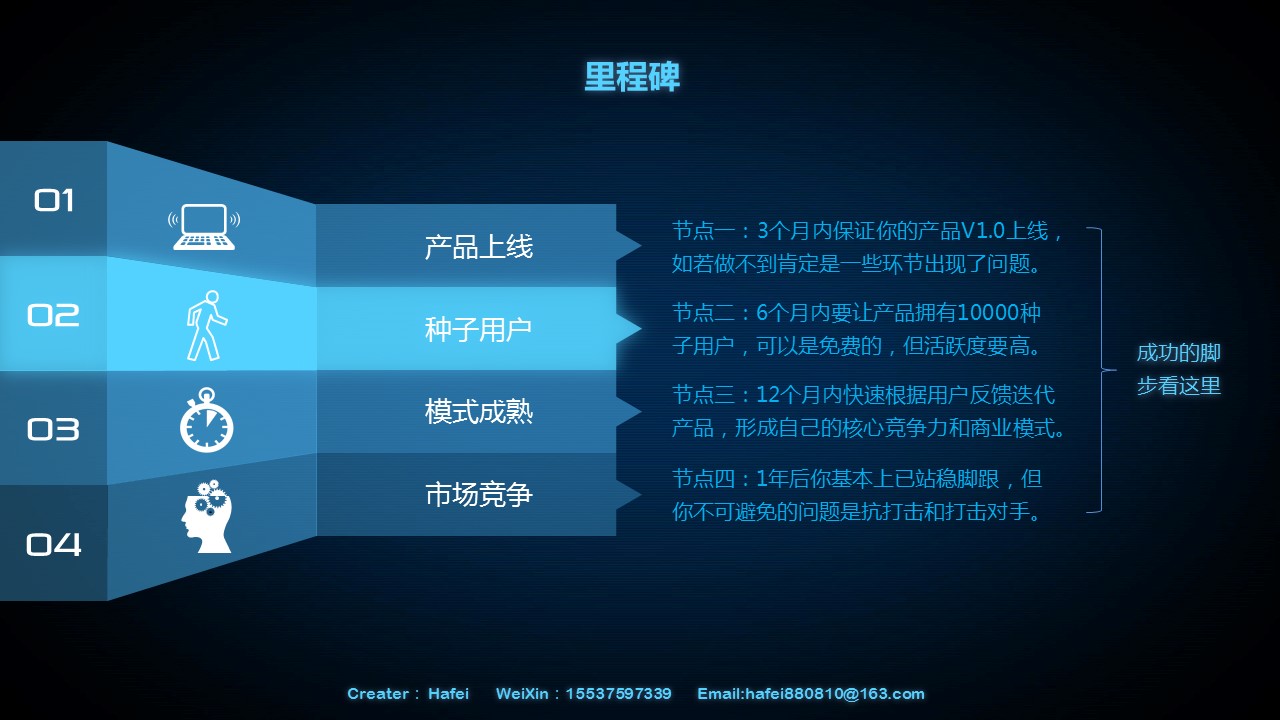 里程碑

01
02
03
04

产品上线
种子用户
模式成熟
市场竞争

节点一：3个月内保证你的产品V1.0上线，如若做不到肯定是一些环节出现了问题。

节点二：6个月内要让产品拥有10000种子用户，可以是免费的，但活跃度要高。

节点三：12个月内快速根据用户反馈迭代产品，形成自己的核心竞争力和商业模式。

节点四：1年后你基本上已站稳脚跟，但你不可避免的问题是抗打击和打击对手。

成功的脚步看这里

Creater： Hafei WeiXin：15537597339 Email:hafei880810@163.com